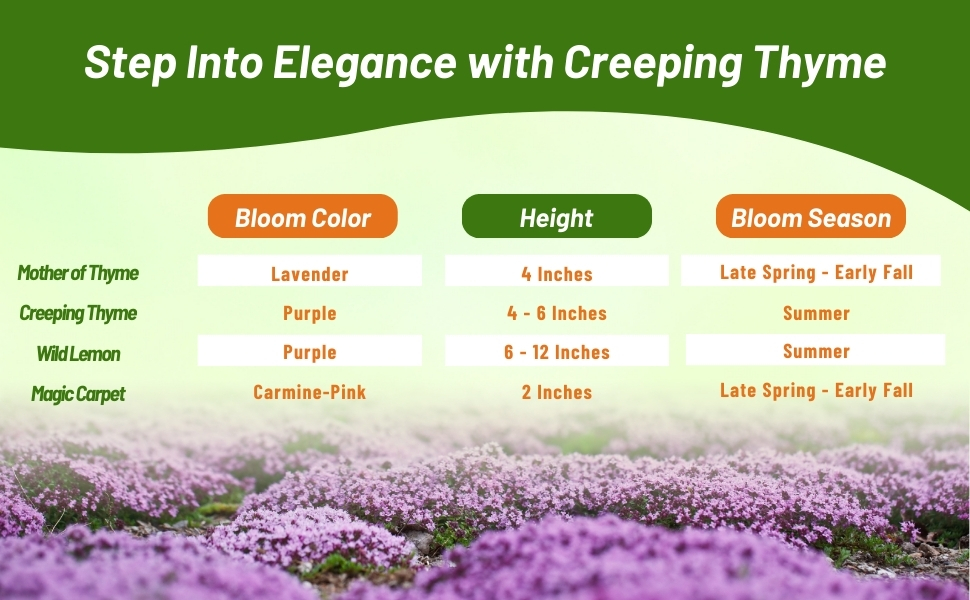 Step Into Elegance with Creeping Thyme

| | Bloom Color | Height | Bloom Season |
|---|---|---|---|
| Mother of Thyme | Lavender | 4 Inches | Late Spring - Early Fall |
| Creeping Thyme | Purple | 4 - 6 Inches | Summer |
| Wild Lemon | Purple | 6 - 12 Inches | Summer |
| Magic Carpet | Carmine-Pink | 2 Inches | Late Spring - Early Fall |